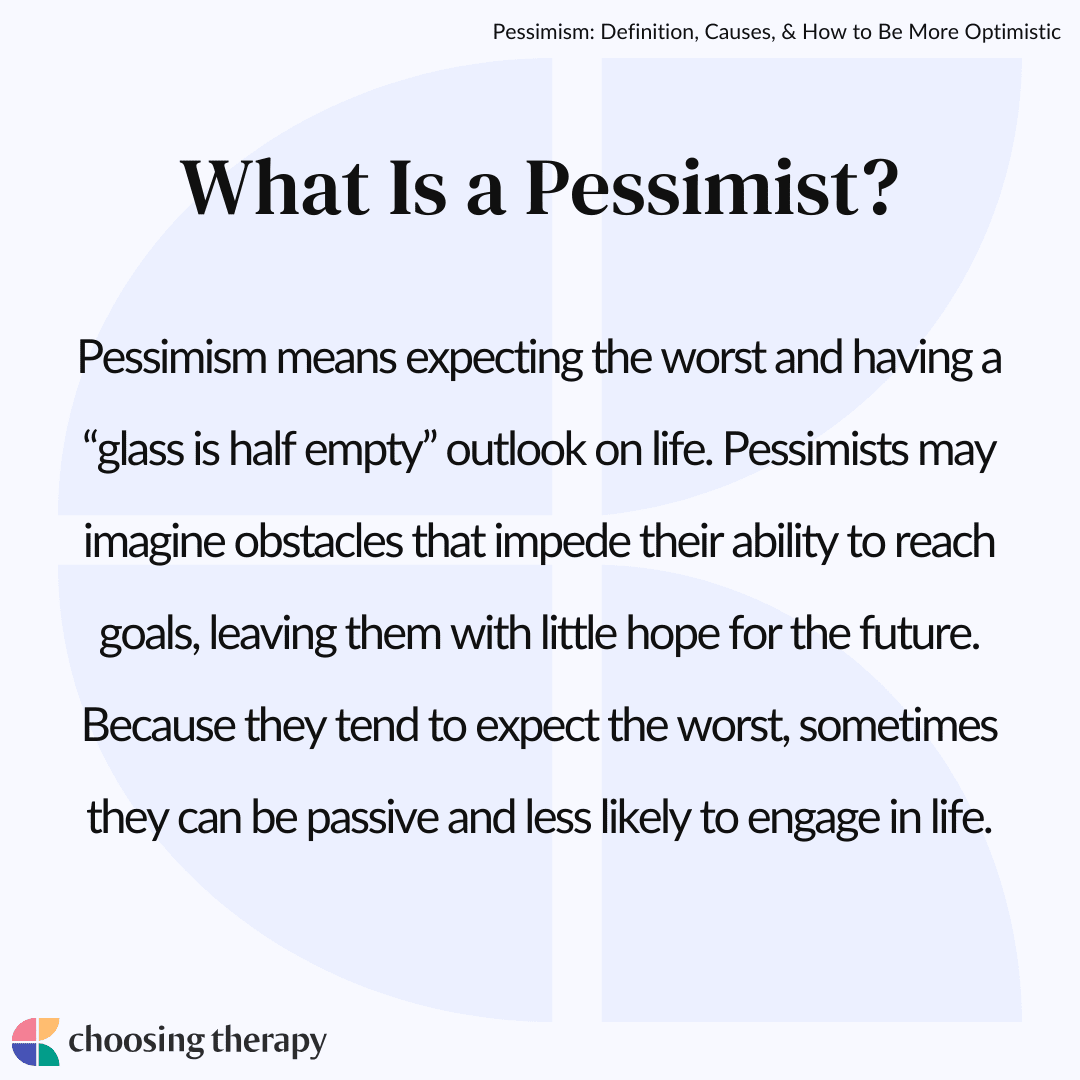 Pessimism: Definition, Causes, & How to Be More Optimistic

What Is a Pessimist?

Pessimism means expecting the worst and having a “glass is half empty” outlook on life. Pessimists may imagine obstacles that impede their ability to reach goals, leaving them with little hope for the future. Because they tend to expect the worst, sometimes they can be passive and less likely to engage in life.

choosing therapy